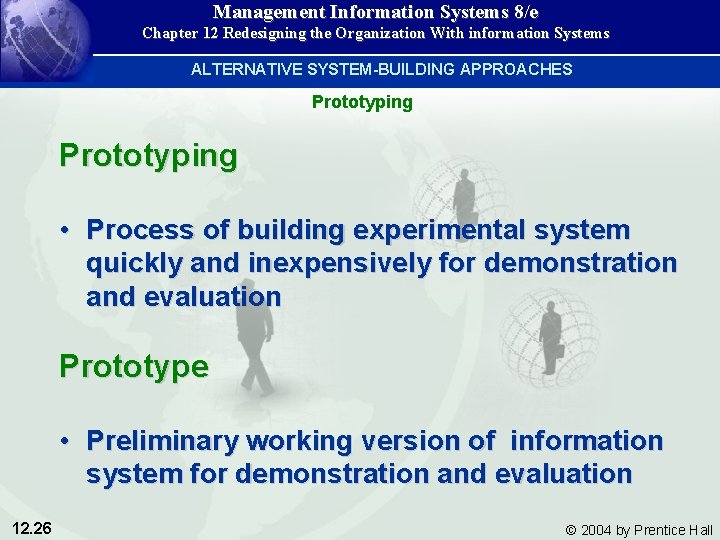 Management Information Systems 8/e
Chapter 12 Redesigning the Organization With information Systems

ALTERNATIVE SYSTEM-BUILDING APPROACHES

Prototyping

Prototyping

• Process of building experimental system quickly and inexpensively for demonstration and evaluation

Prototype

• Preliminary working version of  information system for demonstration and evaluation

12.26

© 2004 by Prentice Hall